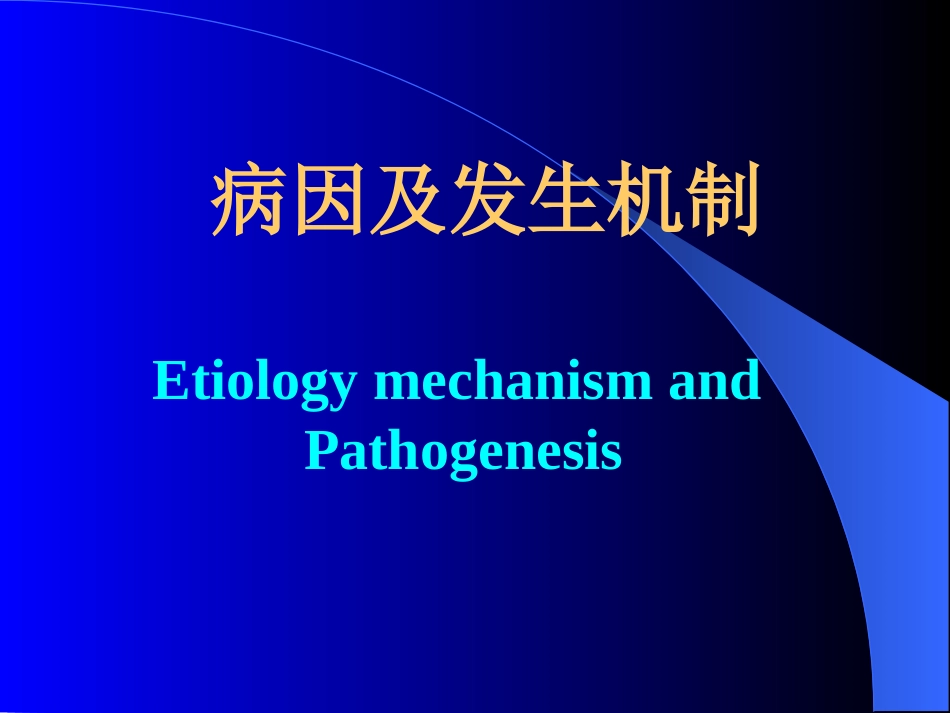 病因及发生机制

Etiology mechanism and Pathogenesis